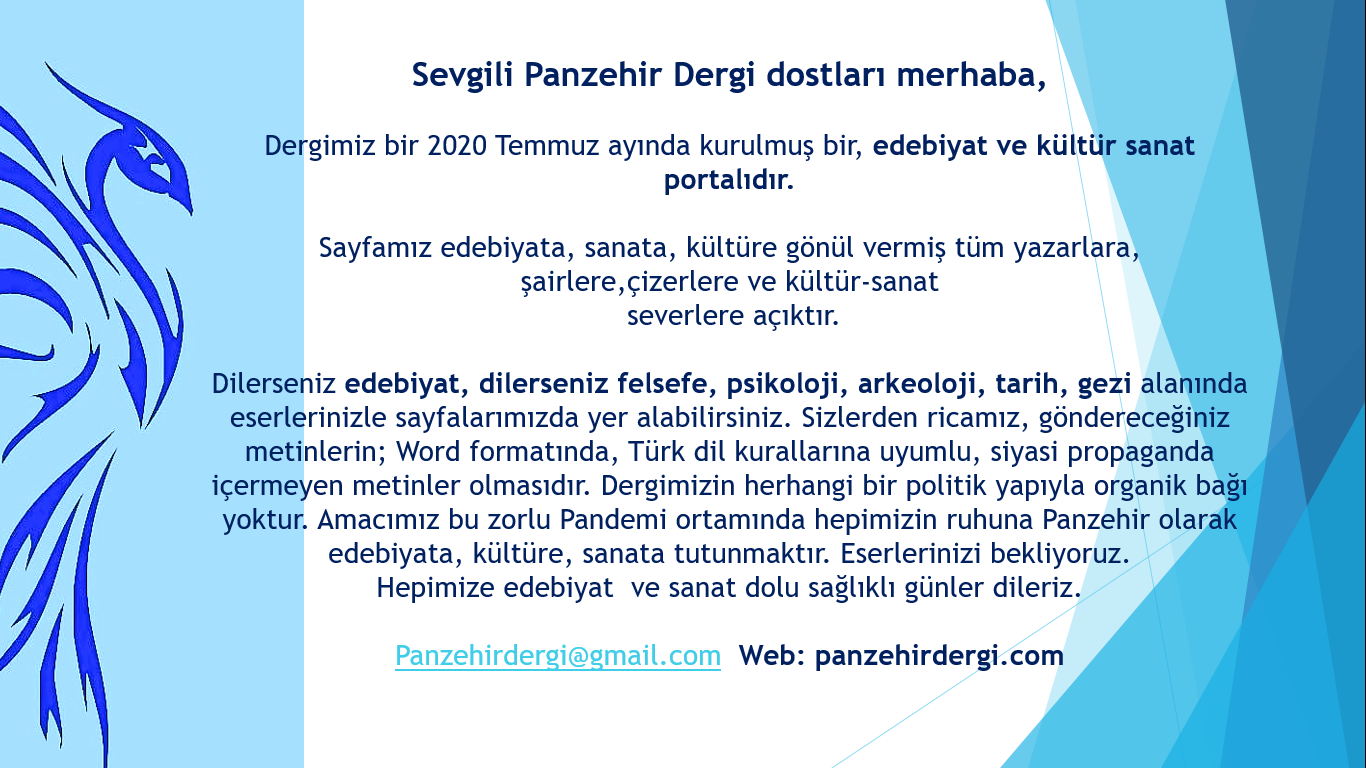 Sevgili Panzehir Dergi dostları merhaba,

Dergimiz bir 2020 Temmuz ayında kurulmuş bir, edebiyat ve kültür sanat portalıdır.

Sayfamız edebiyata, sanata, kültüre gönül vermiş tüm yazarlara, şairlere,çizerlere ve kültür-sanat severlere açıktır.

Dilerseniz edebiyat, dilerseniz felsefe, psikoloji, arkeoloji, tarih, gezi alanında eserlerinizle sayfalarımızda yer alabilirsiniz. Sizlerden ricamız, göndereceğiniz metinlerin; Word formatında, Türk dil kurallarına uyumlu, siyasi propaganda içermeyen metinler olmasıdır. Dergimizin herhangi bir politik yapıyla organik bağı yoktur. Amacımız bu zorlu Pandemi ortamında hepimizin ruhuna Panzehir olarak edebiyata, kültüre, sanata tutunmaktır. Eserlerinizi bekliyoruz.
Hepimize edebiyat ve sanat dolu sağlıklı günler dileriz.

Panzehirdergi@gmail.com Web: panzehirdergi.com